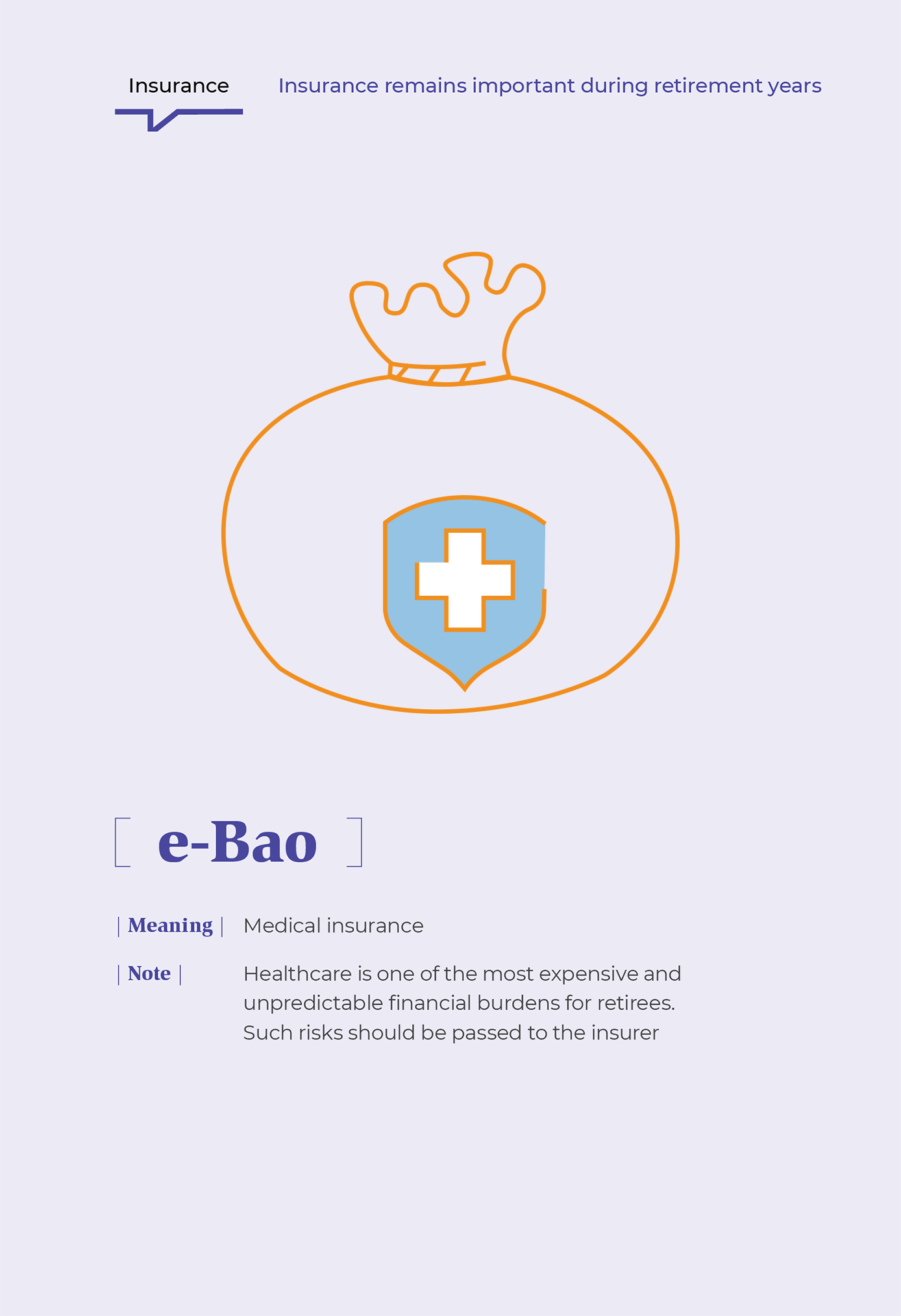 Insurance

Insurance remains important during retirement years

[ e-Bao ]

| Meaning | Medical insurance

| Note | Healthcare is one of the most expensive and unpredictable financial burdens for retirees. Such risks should be passed to the insurer